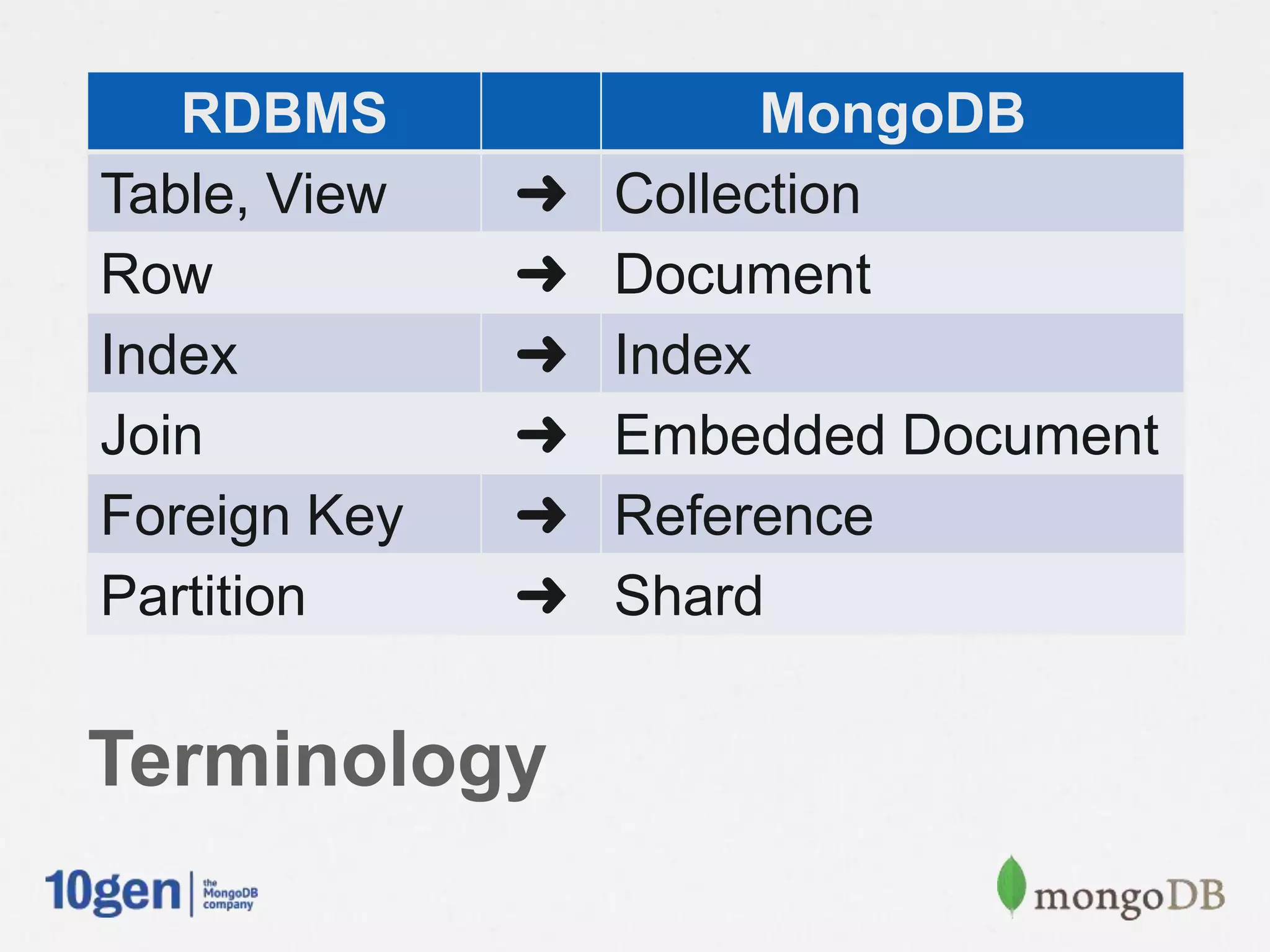 | RDBMS | | MongoDB |
|---|---|---|
| Table, View | ➜ | Collection |
| Row | ➜ | Document |
| Index | ➜ | Index |
| Join | ➜ | Embedded Document |
| Foreign Key | ➜ | Reference |
| Partition | ➜ | Shard |

Terminology

10gen | the MongoDB company

mongoDB